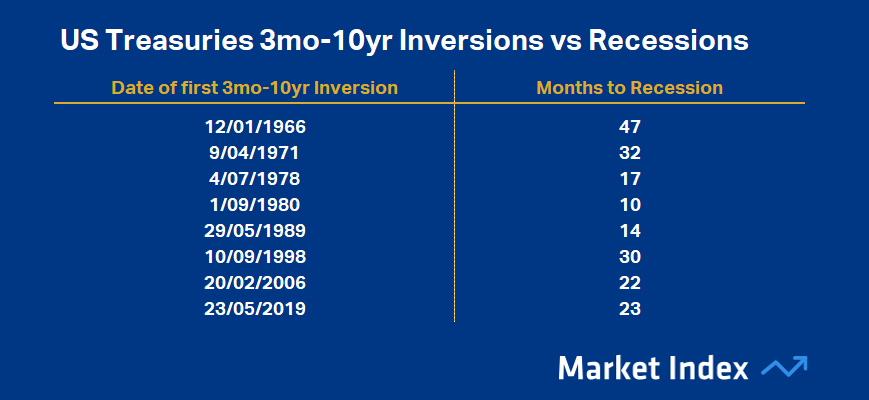 US Treasuries 3mo-10yr Inversions vs Recessions

| Date of first 3mo-10yr Inversion | Months to Recession |
|---|---|
| 12/01/1966 | 47 |
| 9/04/1971 | 32 |
| 4/07/1978 | 17 |
| 1/09/1980 | 10 |
| 29/05/1989 | 14 |
| 10/09/1998 | 30 |
| 20/02/2006 | 22 |
| 23/05/2019 | 23 |

Market Index